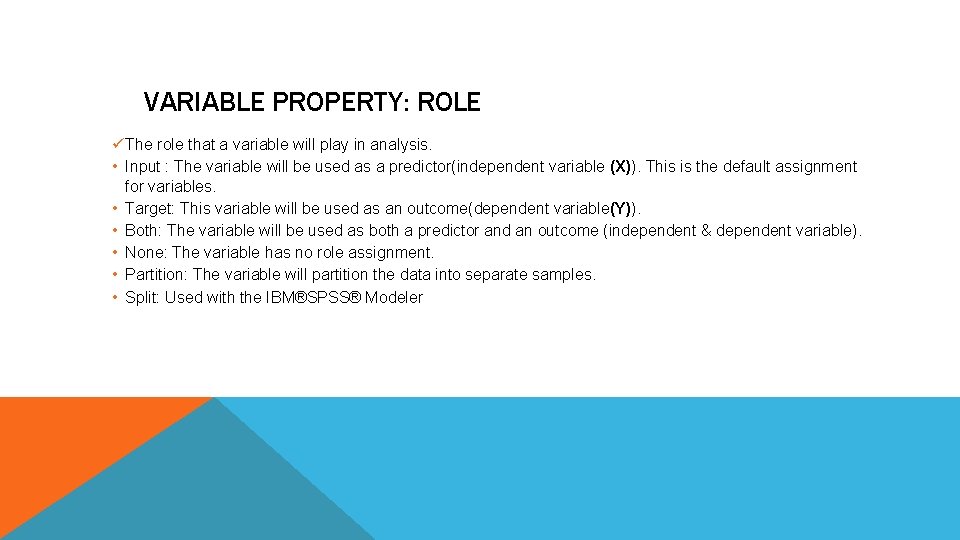 VARIABLE PROPERTY: ROLE

✓The role that a variable will play in analysis.
• Input : The variable will be used as a predictor(independent variable (X)). This is the default assignment for variables.
• Target: This variable will be used as an outcome(dependent variable(Y)).
• Both: The variable will be used as both a predictor and an outcome (independent & dependent variable).
• None: The variable has no role assignment.
• Partition: The variable will partition the data into separate samples.
• Split: Used with the IBM®SPSS® Modeler